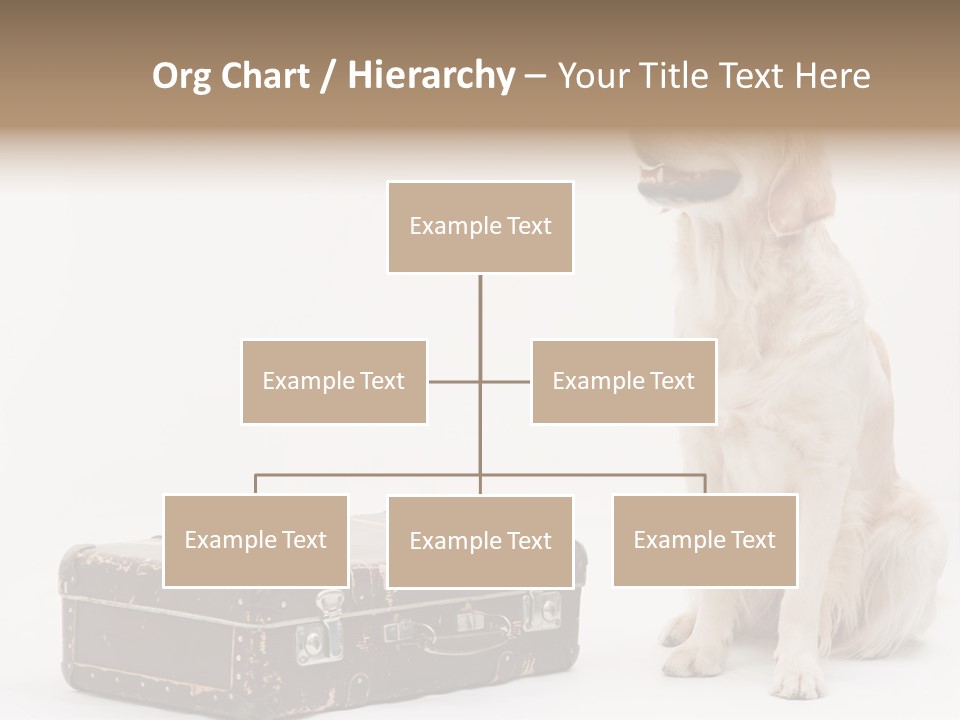 Org Chart / Hierarchy – Your Title Text Here

Example Text

Example Text

Example Text

Example Text

Example Text

Example Text